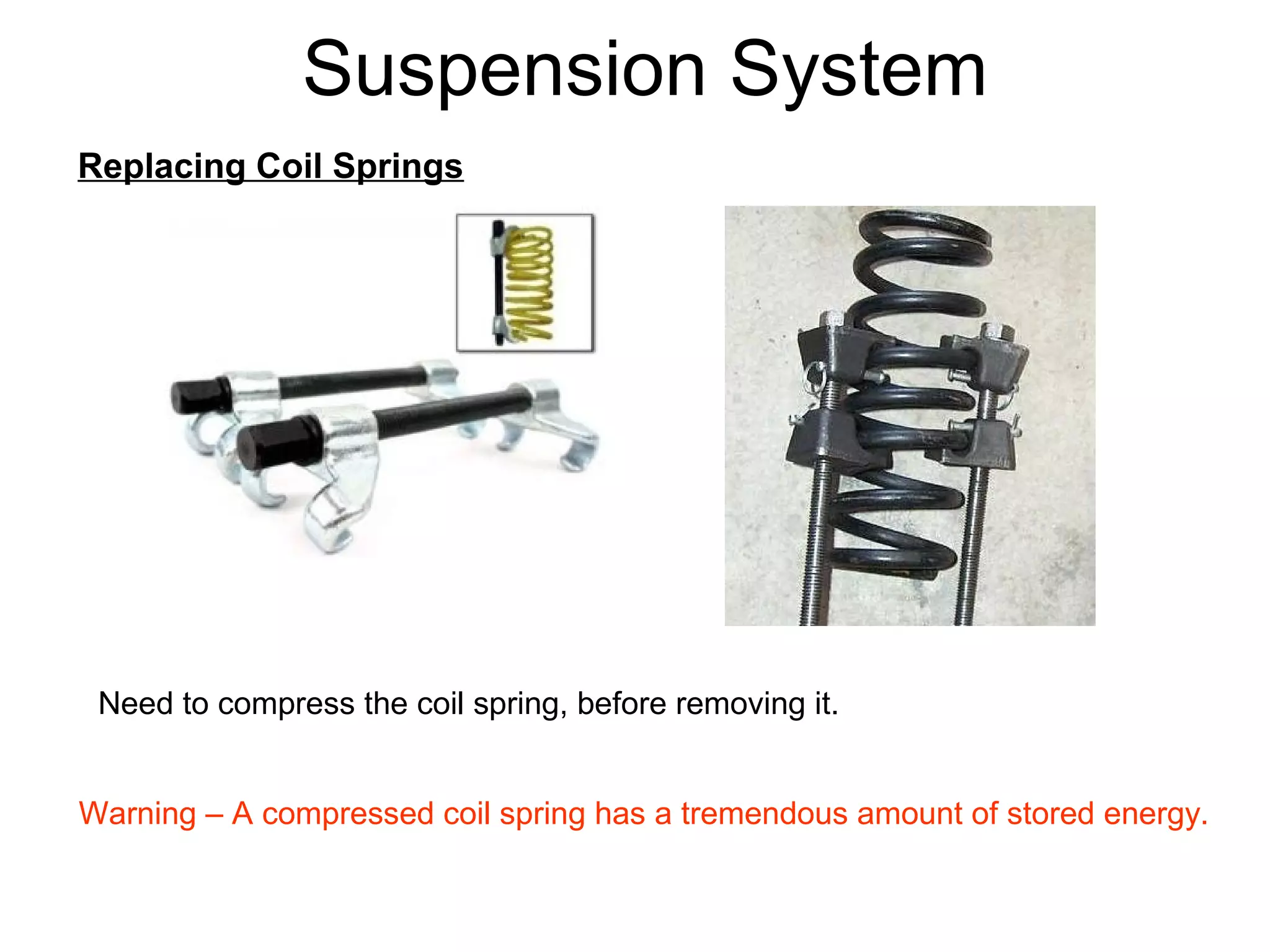 Suspension System

Replacing Coil Springs

Need to compress the coil spring, before removing it.

Warning – A compressed coil spring has a tremendous amount of stored energy.